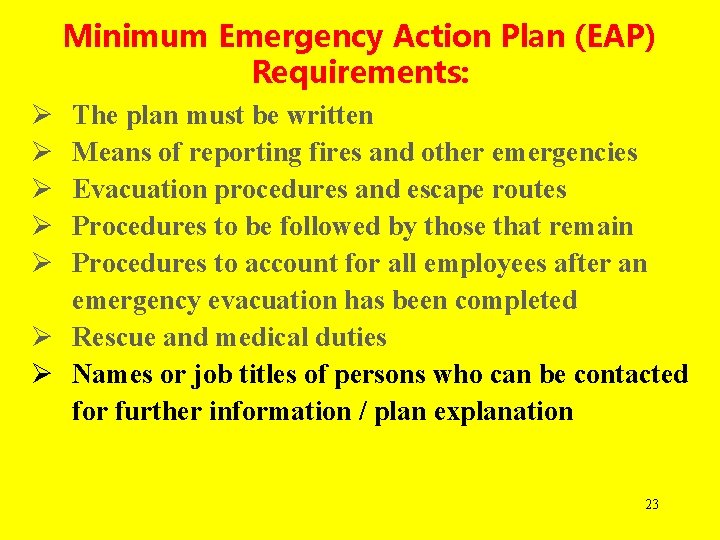 Minimum Emergency Action Plan (EAP) Requirements:

➢ The plan must be written
➢ Means of reporting fires and other emergencies
➢ Evacuation procedures and escape routes
➢ Procedures to be followed by those that remain
➢ Procedures to account for all employees after an emergency evacuation has been completed
➢ Rescue and medical duties
➢ Names or job titles of persons who can be contacted for further information / plan explanation

23